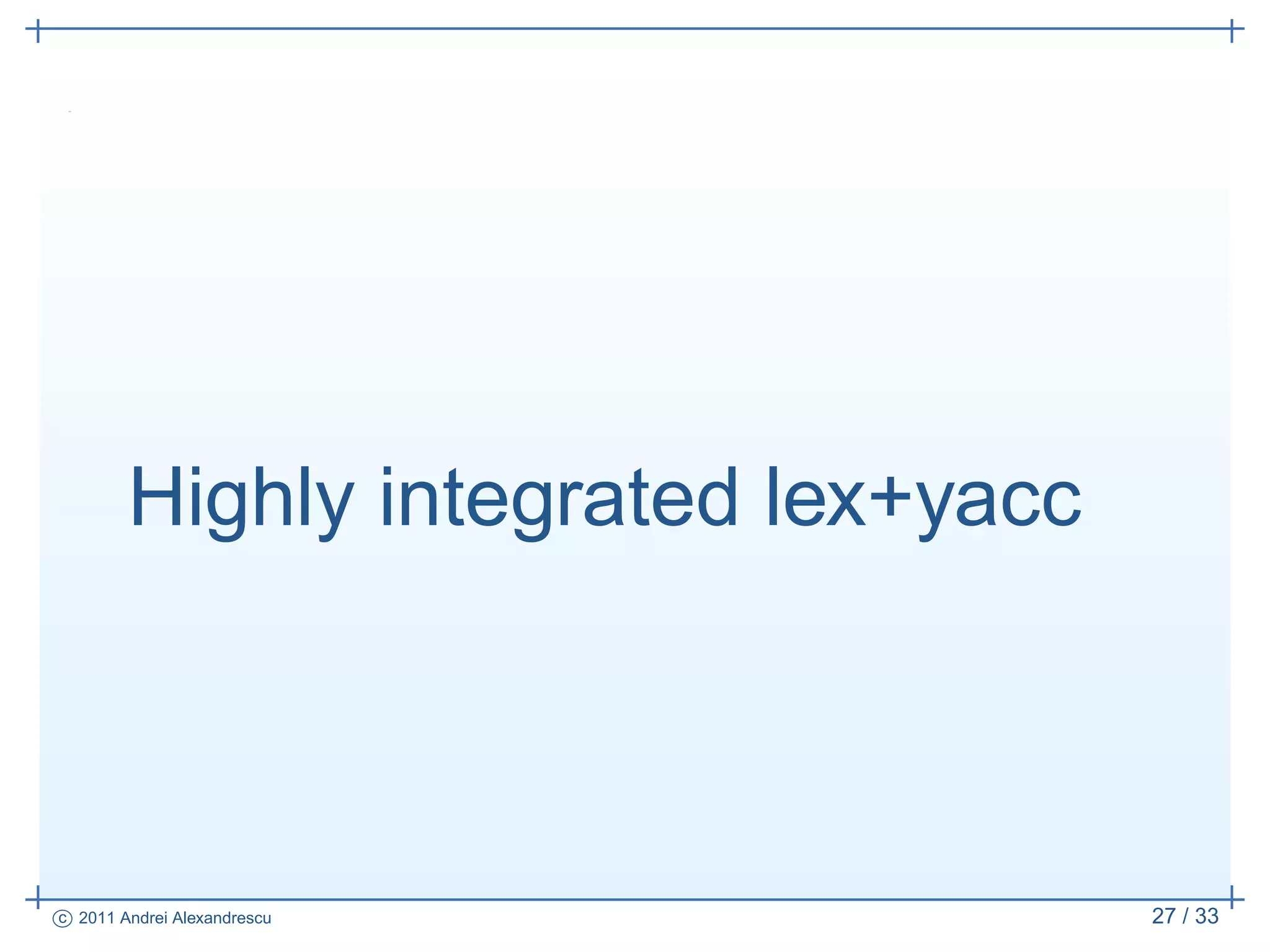 Highly integrated lex+yacc

ⓒ 2011 Andrei Alexandrescu

27 / 33